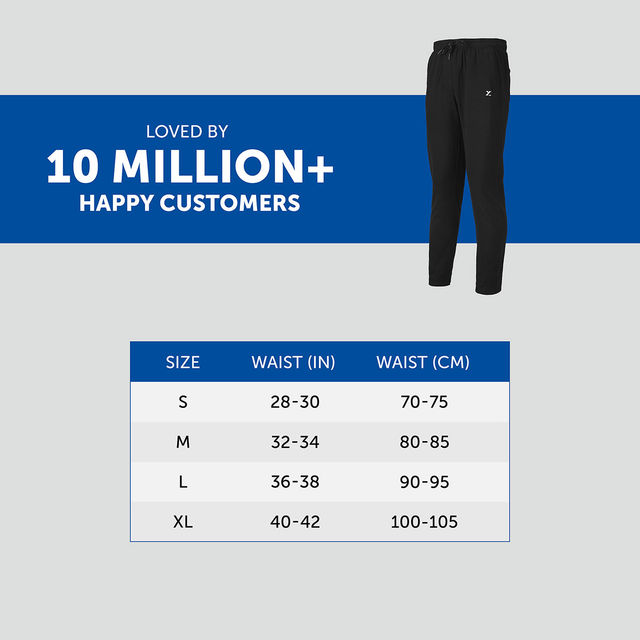 LOVED BY
10 MILLION+
HAPPY CUSTOMERS

| SIZE | WAIST (IN) | WAIST (CM) |
|---|---|---|
| S | 28-30 | 70-75 |
| M | 32-34 | 80-85 |
| L | 36-38 | 90-95 |
| XL | 40-42 | 100-105 |